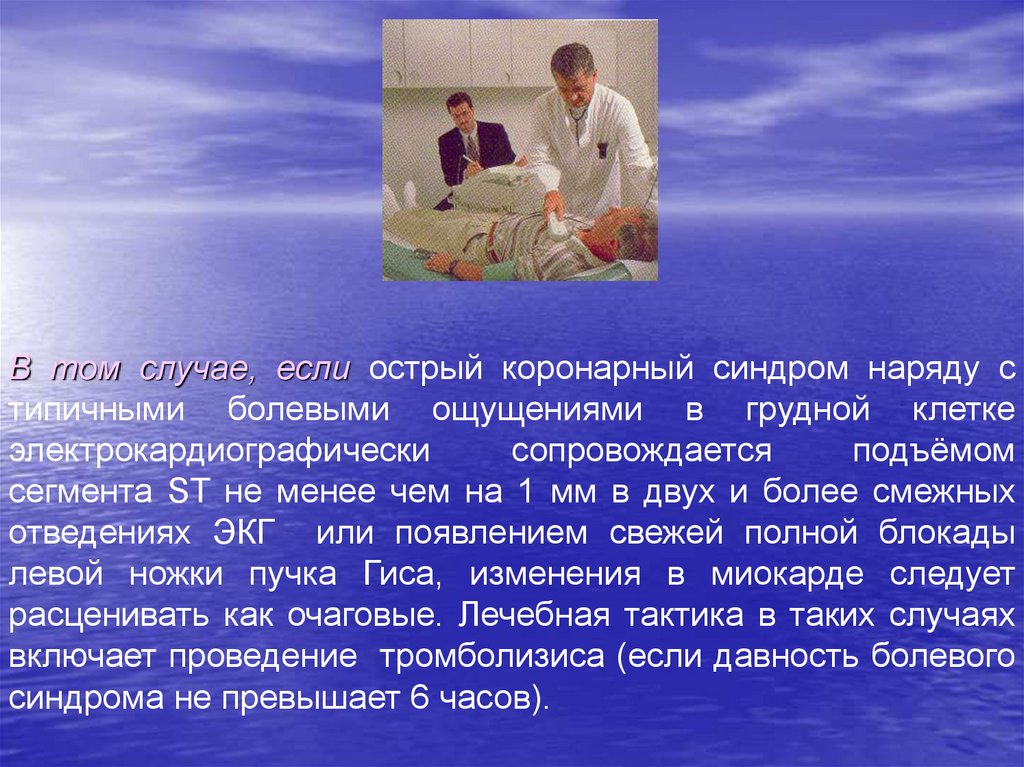 В том случае, если острый коронарный синдром наряду с типичными болевыми ощущениями в грудной клетке электрокардиографически сопровождается подъёмом сегмента ST не менее чем на 1 мм в двух и более смежных отведениях ЭКГ или появлением свежей полной блокады левой ножки пучка Гиса, изменения в миокарде следует расценивать как очаговые. Лечебная тактика в таких случаях включает проведение тромболизиса (если давность болевого синдрома не превышает 6 часов).